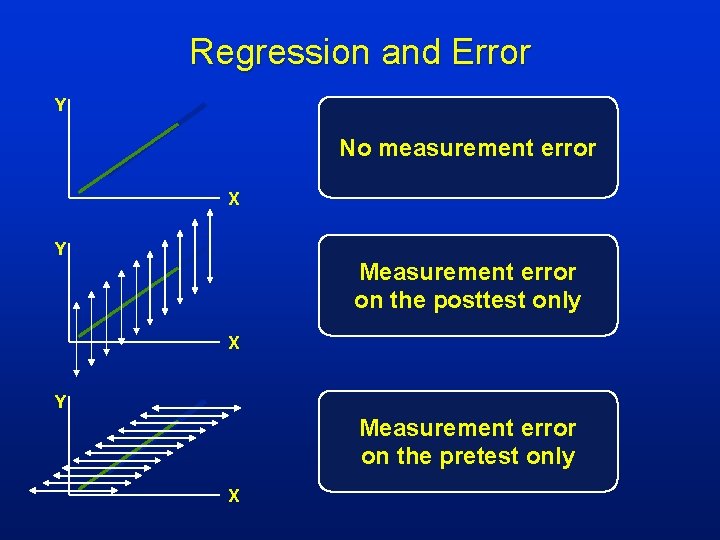 Regression and Error

Y

X

No measurement error

Y

X

Measurement error on the posttest only

Y

X

Measurement error on the pretest only